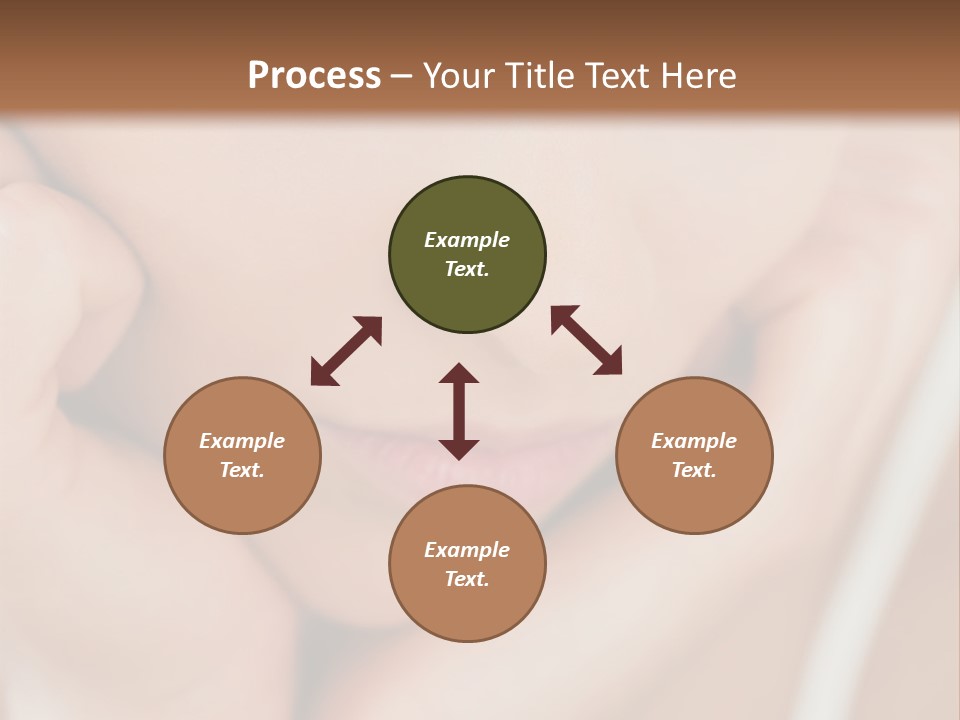 Process – Your Title Text Here

Example Text.

Example Text.

Example Text.

Example Text.